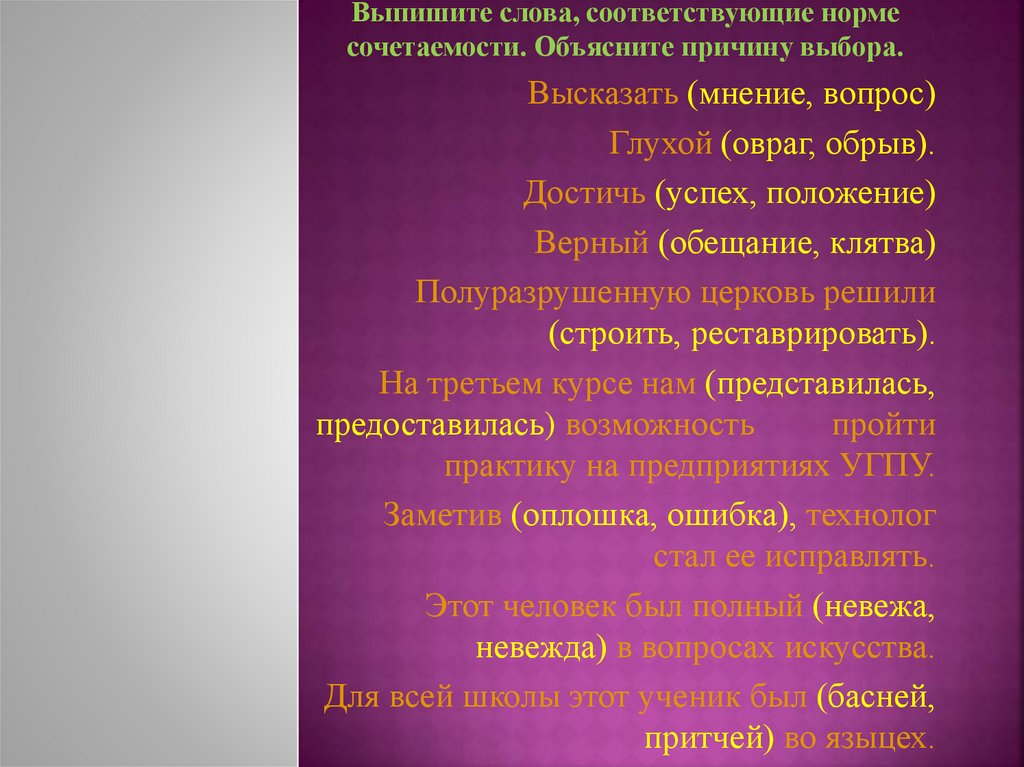 Выпишите слова, соответствующие норме сочетаемости. Объясните причину выбора.

Высказать (мнение, вопрос)

Глухой (овраг, обрыв).

Достичь (успех, положение)

Верный (обещание, клятва)

Полуразрушенную церковь решили (строить, реставрировать).

На третьем курсе нам (представилась, предоставилась) возможность пройти практику на предприятиях УГПУ.

Заметив (оплошка, ошибка), технолог стал ее исправлять.

Этот человек был полный (невежа, невежда) в вопросах искусства.

Для всей школы этот ученик был (басней, притчей) во языцех.